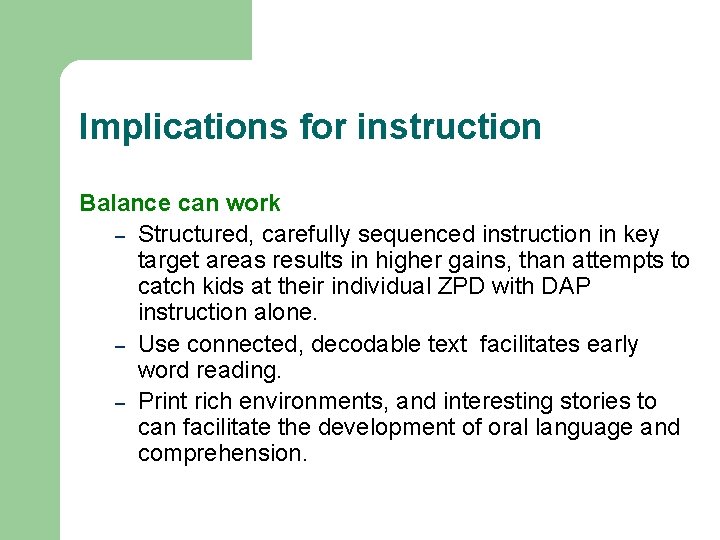 Implications for instruction

Balance can work

– Structured, carefully sequenced instruction in key target areas results in higher gains, than attempts to catch kids at their individual ZPD with DAP instruction alone.

– Use connected, decodable text facilitates early word reading.

– Print rich environments, and interesting stories to can facilitate the development of oral language and comprehension.